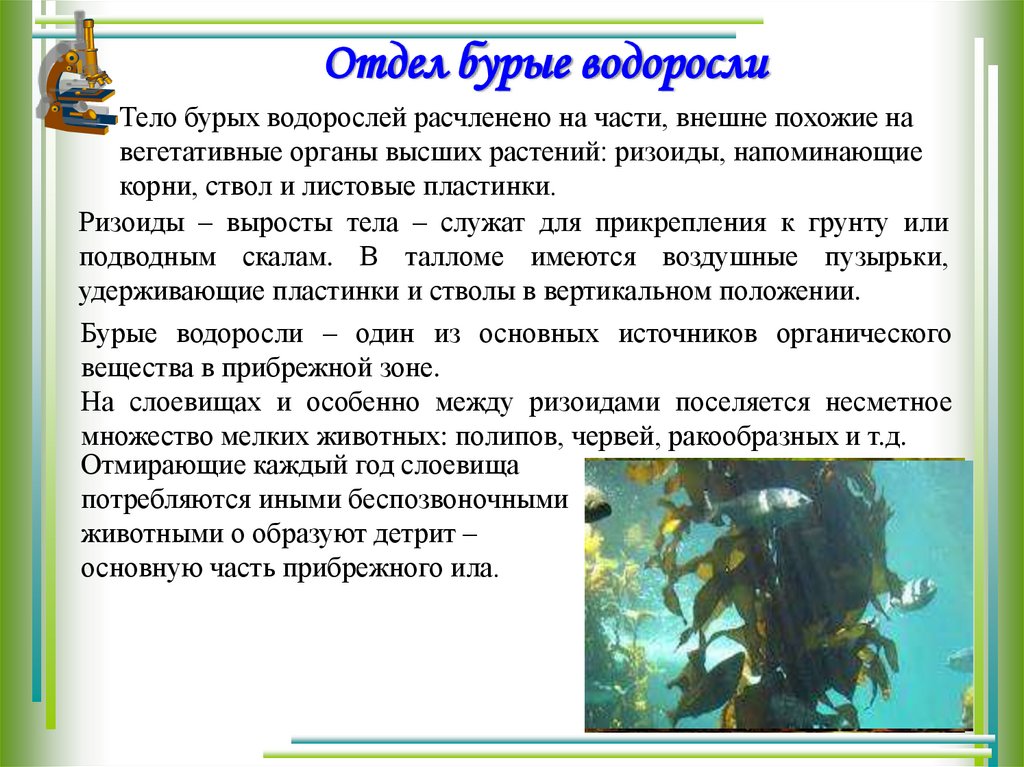 Отдел бурые водоросли

Тело бурых водорослей расчленено на части, внешне похожие на вегетативные органы высших растений: ризоиды, напоминающие корни, ствол и листовые пластинки.

Ризоиды – выросты тела – служат для прикрепления к грунту или подводным скалам. В талломе имеются воздушные пузырьки, удерживающие пластинки и стволы в вертикальном положении.

Бурые водоросли – один из основных источников органического вещества в прибрежной зоне.

На слоевищах и особенно между ризоидами поселяется несметное множество мелких животных: полипов, червей, ракообразных и т.д.

Отмирающие каждый год слоевища потребляются иными беспозвоночными животными о образуют детрит – основную часть прибрежного ила.